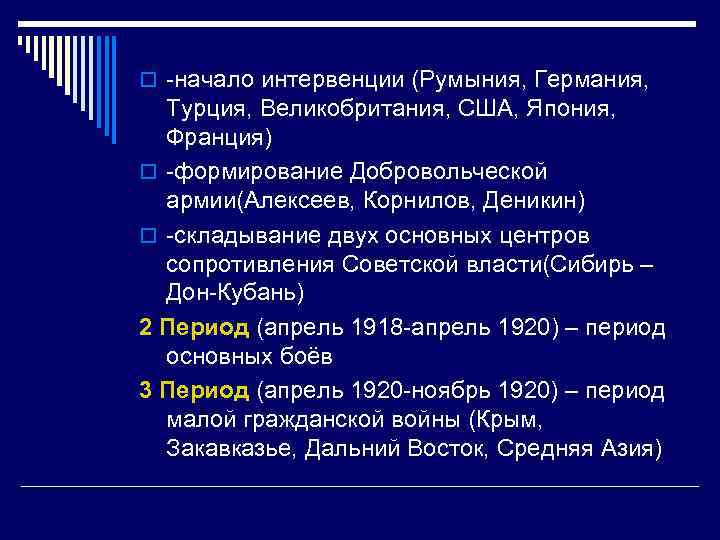 -начало интервенции (Румыния, Германия, Турция, Великобритания, США, Япония, Франция)

-формирование Добровольческой армии(Алексеев, Корнилов, Деникин)

-складывание двух основных центров сопротивления Советской власти(Сибирь – Дон-Кубань)

2 Период (апрель 1918-апрель 1920) – период основных боёв

3 Период (апрель 1920-ноябрь 1920) – период малой гражданской войны (Крым, Закавказье, Дальний Восток, Средняя Азия)